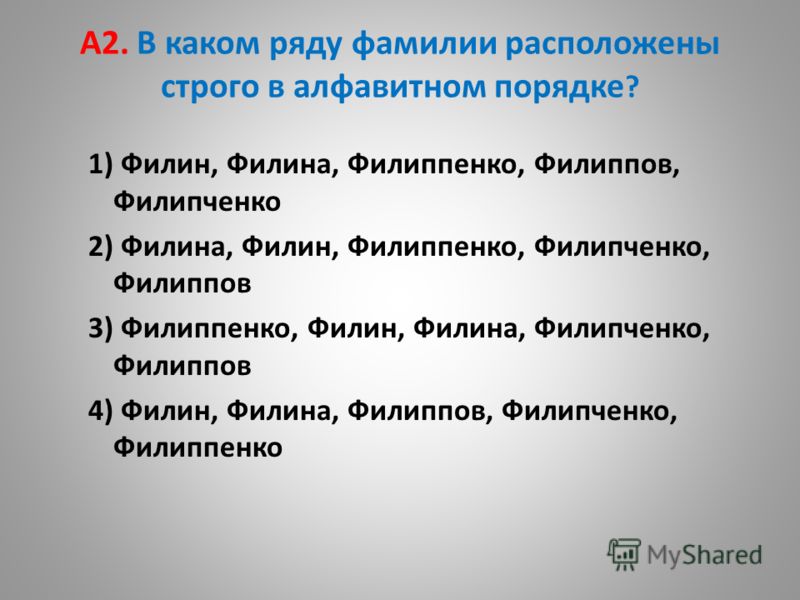 А2. В каком ряду фамилии расположены строго в алфавитном порядке?

1) Филин, Филина, Филиппенко, Филиппов, Филипченко

2) Филина, Филин, Филиппенко, Филипченко, Филиппов

3) Филиппенко, Филин, Филина, Филипченко, Филиппов

4) Филин, Филина, Филиппов, Филипченко, Филиппенко

MyShared